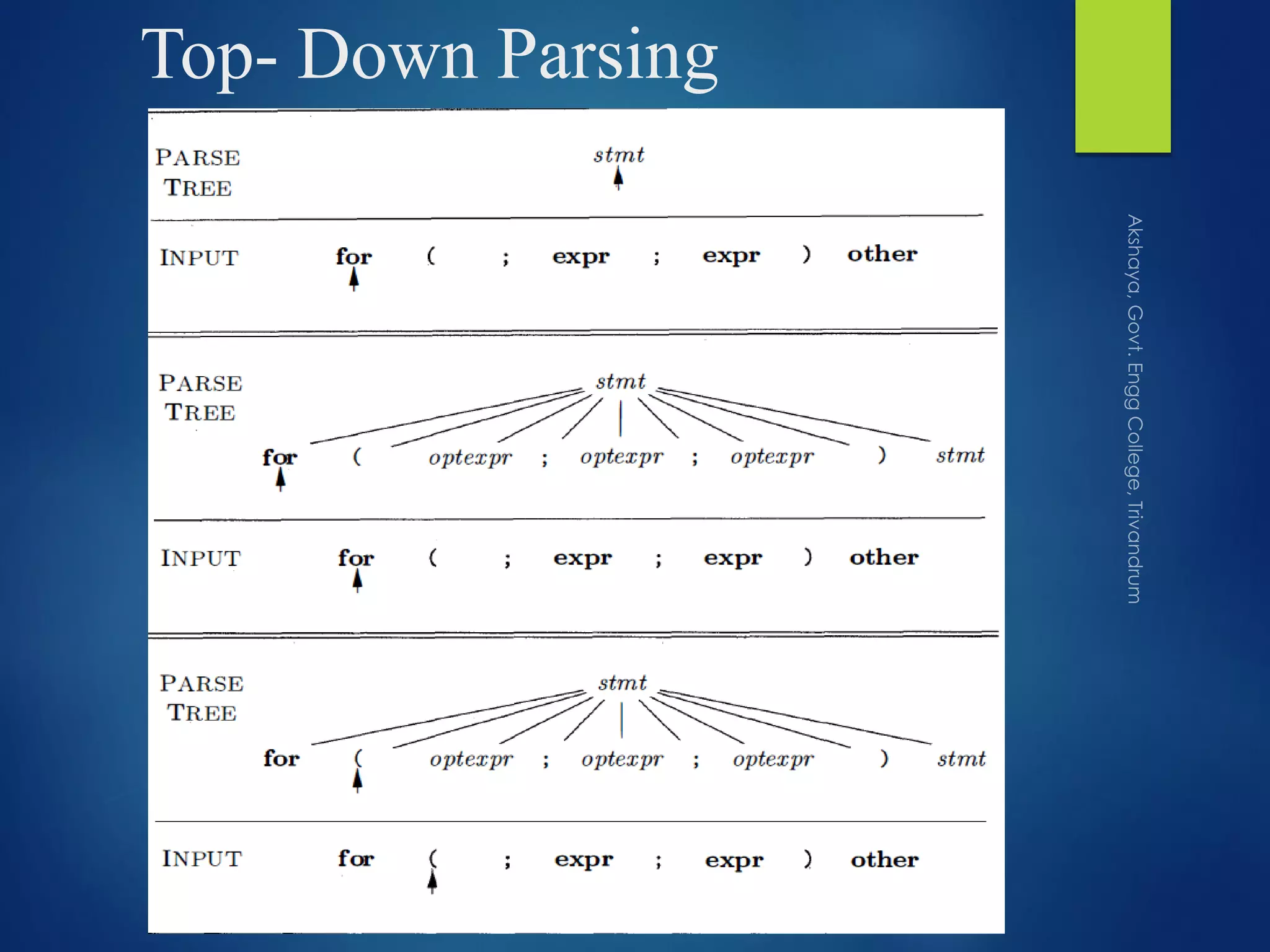 Top- Down Parsing

PARSE TREE

stmt

INPUT for ( ; expr ; expr ) other

PARSE TREE

stmt

for ( optexpr ; optexpr ; optexpr ) stmt

INPUT for ( ; expr ; expr ) other

PARSE TREE

stmt

for ( optexpr ; optexpr ; optexpr ) stmt

INPUT for ( ; expr ; expr ) other

Akshaya, Govt. Engg College, Trivandrum